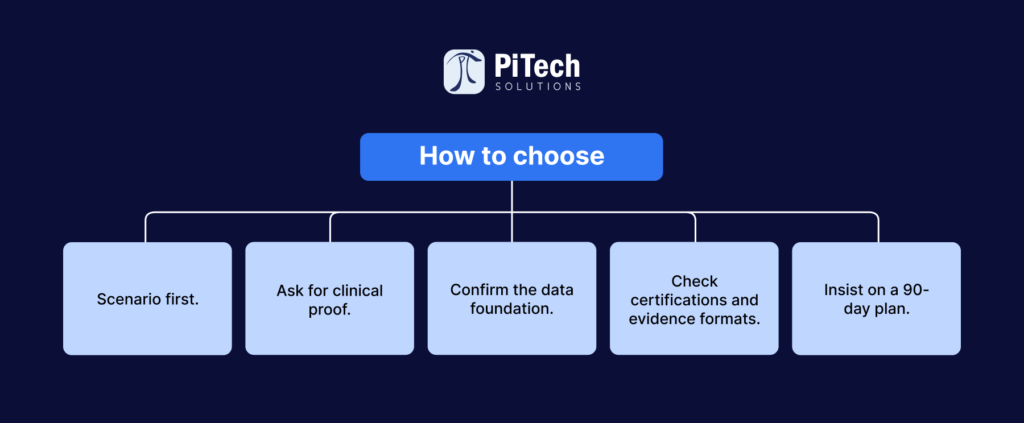 PiTech
SOLUTIONS

How to choose

Scenario first.

Ask for clinical proof.

Confirm the data foundation.

Check certifications and evidence formats.

Insist on a 90-day plan.